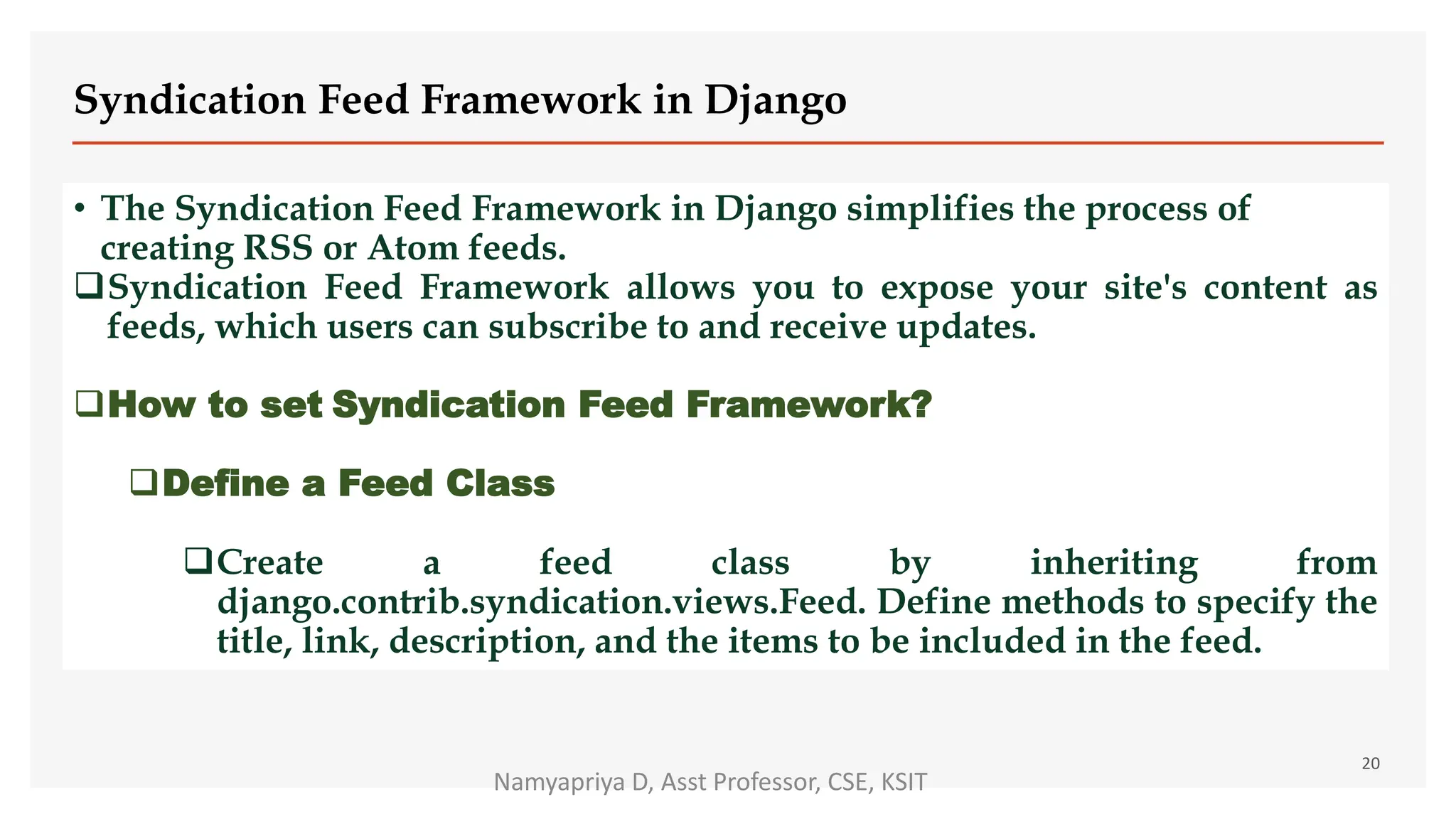 Syndication Feed Framework in Django

• The Syndication Feed Framework in Django simplifies the process of creating RSS or Atom feeds.

❑ Syndication Feed Framework allows you to expose your site's content as feeds, which users can subscribe to and receive updates.

❑ How to set Syndication Feed Framework?

❑ Define a Feed Class

❑ Create a feed class by inheriting from django.contrib.syndication.views.Feed. Define methods to specify the title, link, description, and the items to be included in the feed.

20

Namyapriya D, Asst Professor, CSE, KSIT